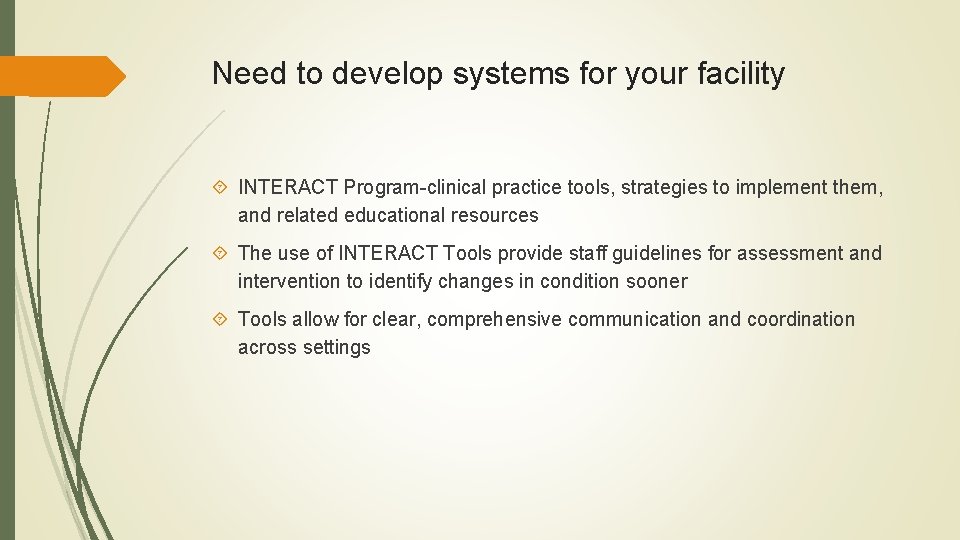 Need to develop systems for your facility

INTERACT Program-clinical practice tools, strategies to implement them, and related educational resources

The use of INTERACT Tools provide staff guidelines for assessment and intervention to identify changes in condition sooner

Tools allow for clear, comprehensive communication and coordination across settings